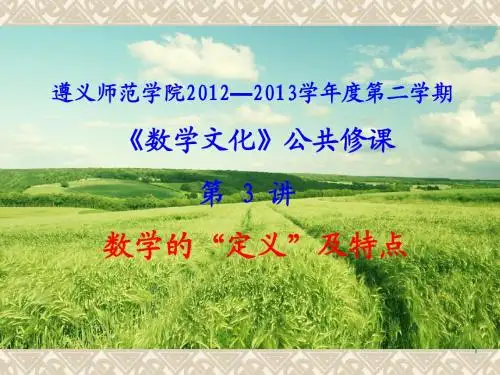 遵义师范学院2012—2013学年度第二学期

《数学文化》公共修课

第 3 讲

数学的“定义”及特点